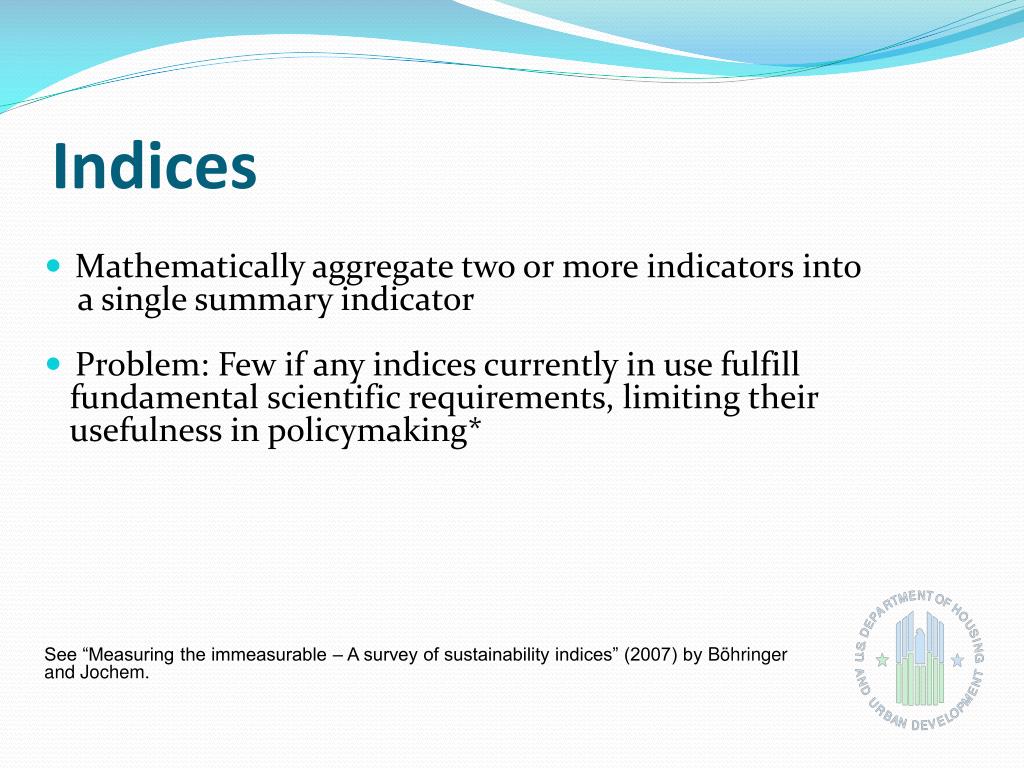 Indices

Mathematically aggregate two or more indicators into a single summary indicator

Problem: Few if any indices currently in use fulfill fundamental scientific requirements, limiting their usefulness in policymaking*

See “Measuring the immeasurable – A survey of sustainability indices” (2007) by Böhringer and Jochem.

U.S. DEPARTMENT OF HOUSING AND URBAN DEVELOPMENT